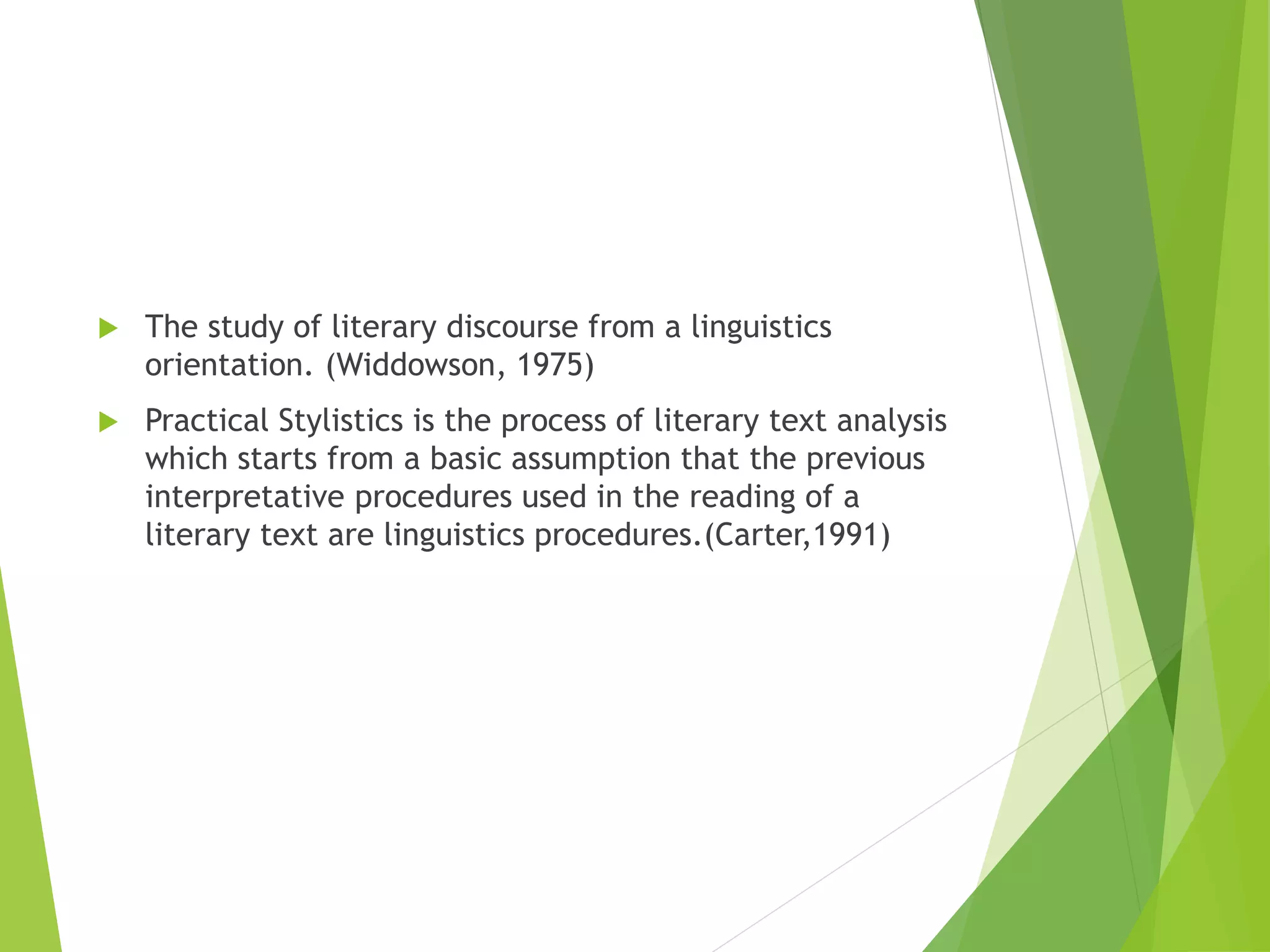 The study of literary discourse from a linguistics orientation. (Widdowson, 1975)

Practical Stylistics is the process of literary text analysis which starts from a basic assumption that the previous interpretative procedures used in the reading of a literary text are linguistics procedures.(Carter,1991)